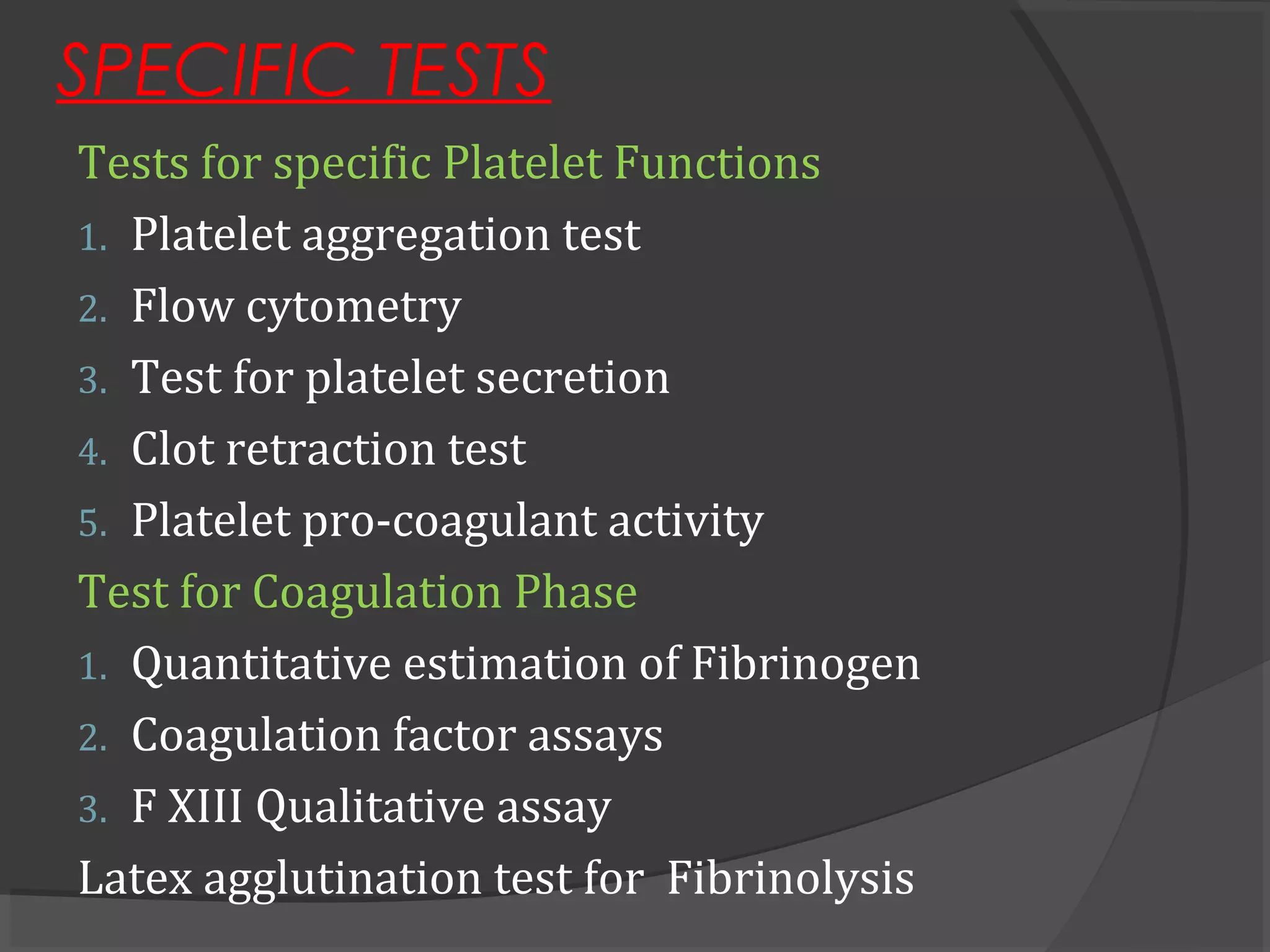 SPECIFIC TESTS

Tests for specific Platelet Functions

1. Platelet aggregation test
2. Flow cytometry
3. Test for platelet secretion
4. Clot retraction test
5. Platelet pro-coagulant activity

Test for Coagulation Phase

1. Quantitative estimation of Fibrinogen
2. Coagulation factor assays
3. F XIII Qualitative assay

Latex agglutination test for Fibrinolysis